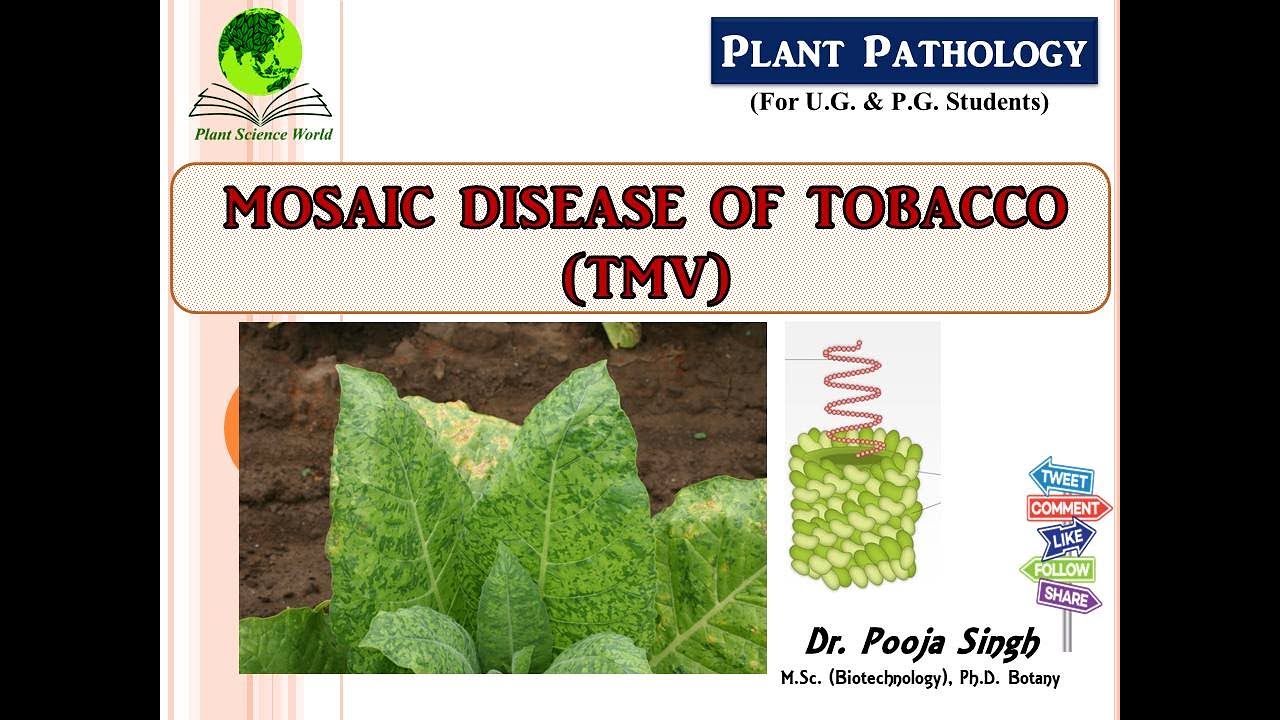 Plant Science World

PLANT PATHOLOGY
(For U.G. & P.G. Students)

MOSAIC DISEASE OF TOBACCO (TMV)

TWEET
COMMENT
LIKE
FOLLOW
SHARE

Dr. Pooja Singh
M.Sc. (Biotechnology), Ph.D. Botany